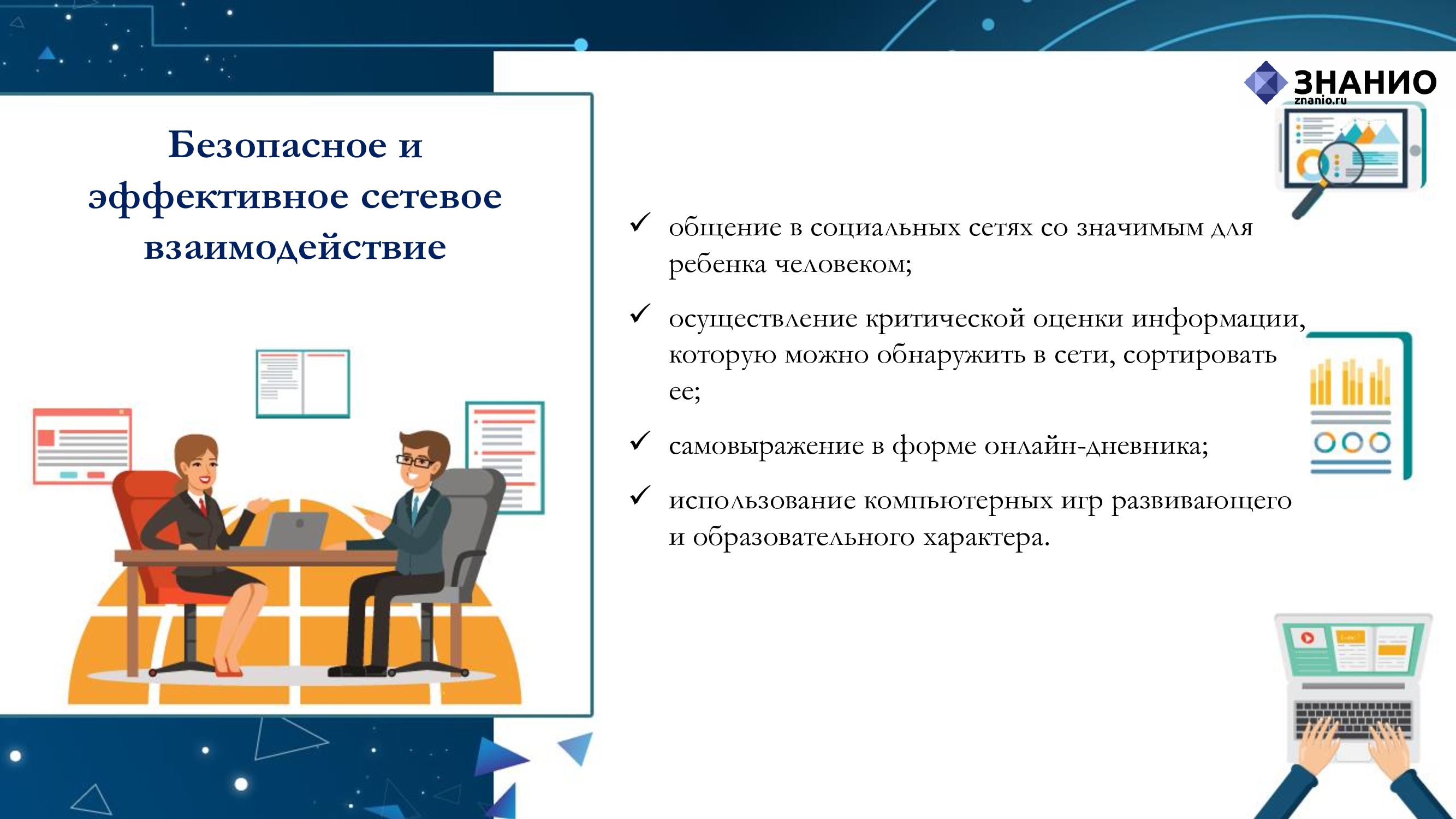 ЗНАНИО
znanio.ru

Безопасное и эффективное сетевое взаимодействие

✓ общение в социальных сетях со значимым для ребенка человеком;

✓ осуществление критической оценки информации, которую можно обнаружить в сети, сортировать ее;

✓ самовыражение в форме онлайн-дневника;

✓ использование компьютерных игр развивающего и образовательного характера.